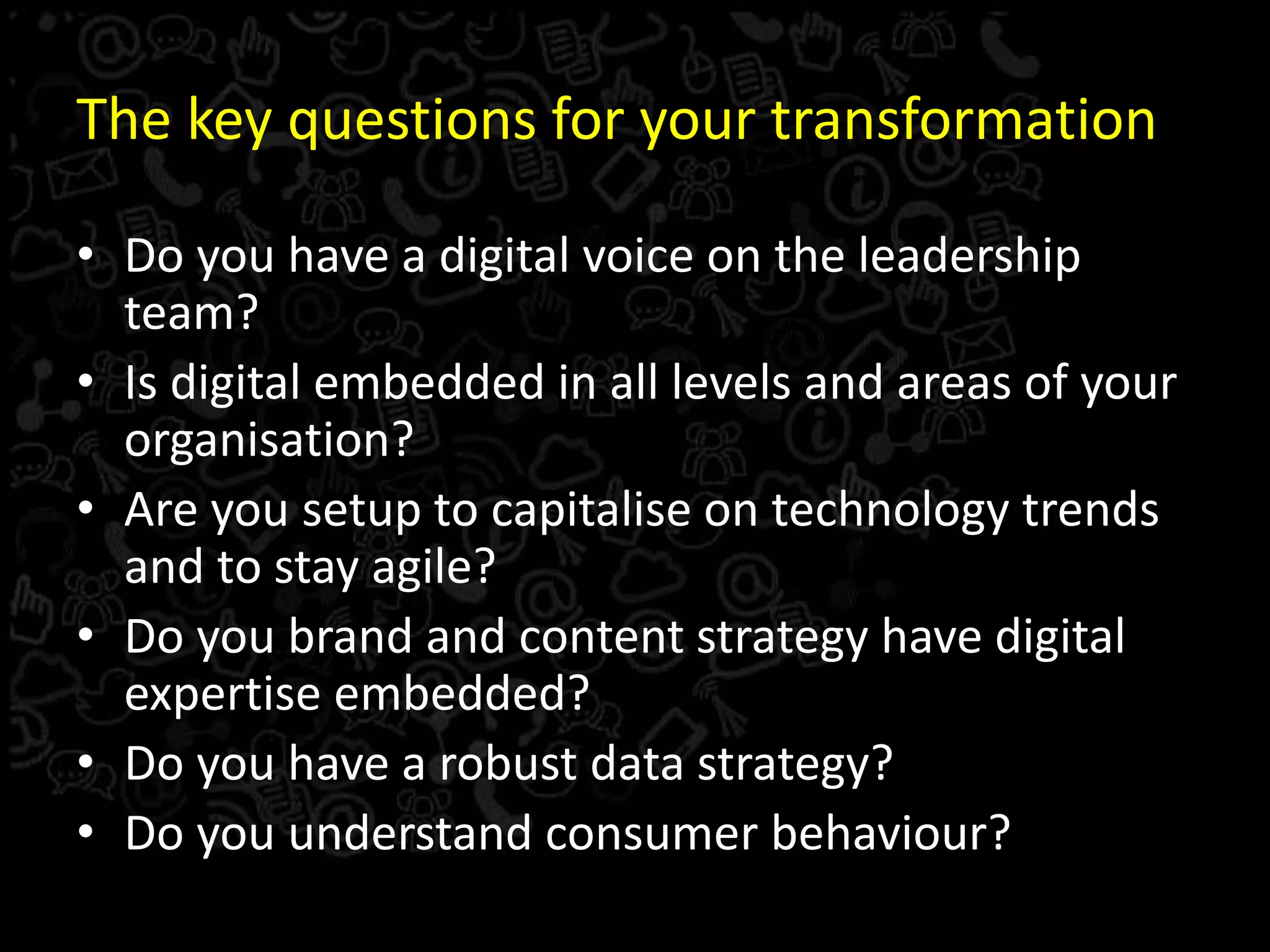 The key questions for your transformation

• Do you have a digital voice on the leadership team?
• Is digital embedded in all levels and areas of your organisation?
• Are you setup to capitalise on technology trends and to stay agile?
• Do you brand and content strategy have digital expertise embedded?
• Do you have a robust data strategy?
• Do you understand consumer behaviour?